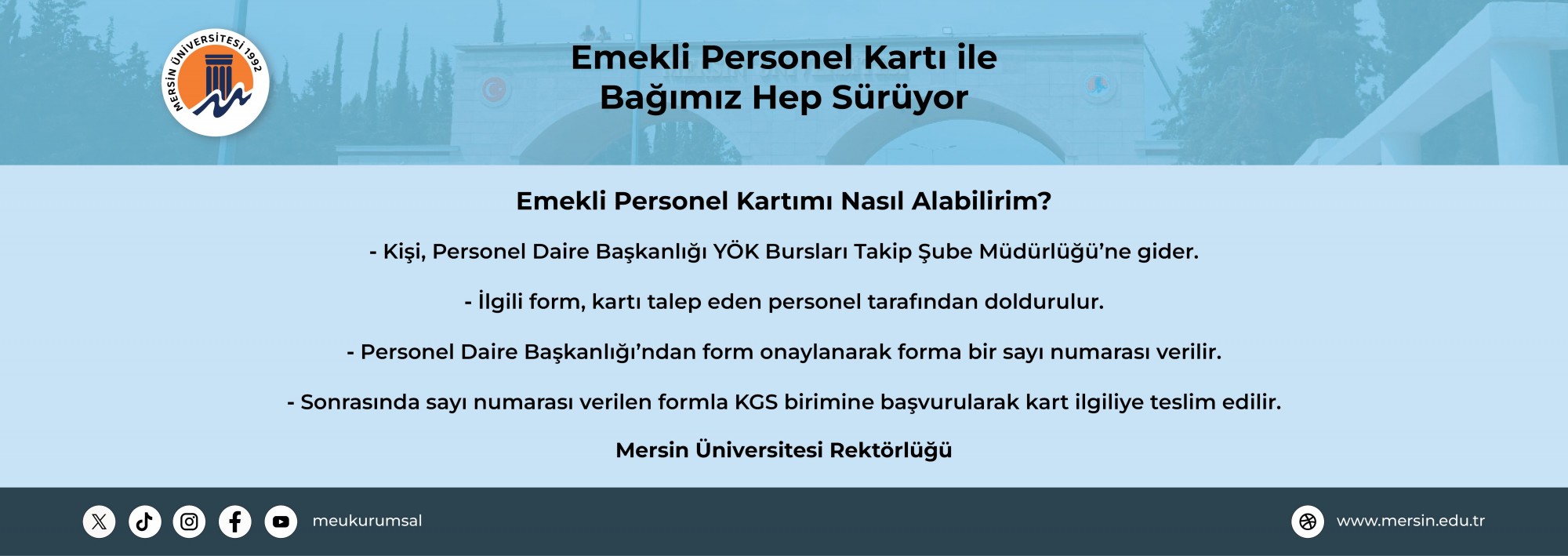 MERSİN ÜNİVERSİTESİ 1992

Emekli Personel Kartı ile Bağımız Hep Sürüyor

Emekli Personel Kartımı Nasıl Alabilirim?

- Kişi, Personel Daire Başkanlığı YÖK Bursları Takip Şube Müdürlüğü'ne gider.

- İlgili form, kartı talep eden personel tarafından doldurulur.

- Personel Daire Başkanlığı'ndan form onaylanarak forma bir sayı numarası verilir.

- Sonrasında sayı numarası verilen formla KGS birimine başvurularak kart ilgiliye teslim edilir.

Mersin Üniversitesi Rektörlüğü

meukurumsal

www.mersin.edu.tr